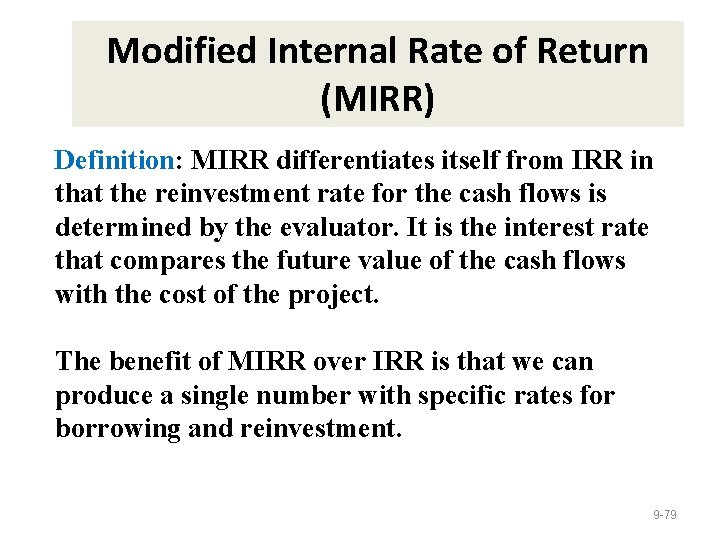 Modified Internal Rate of Return (MIRR)

Definition: MIRR differentiates itself from IRR in that the reinvestment rate for the cash flows is determined by the evaluator. It is the interest rate that compares the future value of the cash flows with the cost of the project.

The benefit of MIRR over IRR is that we can produce a single number with specific rates for borrowing and reinvestment.

9-79